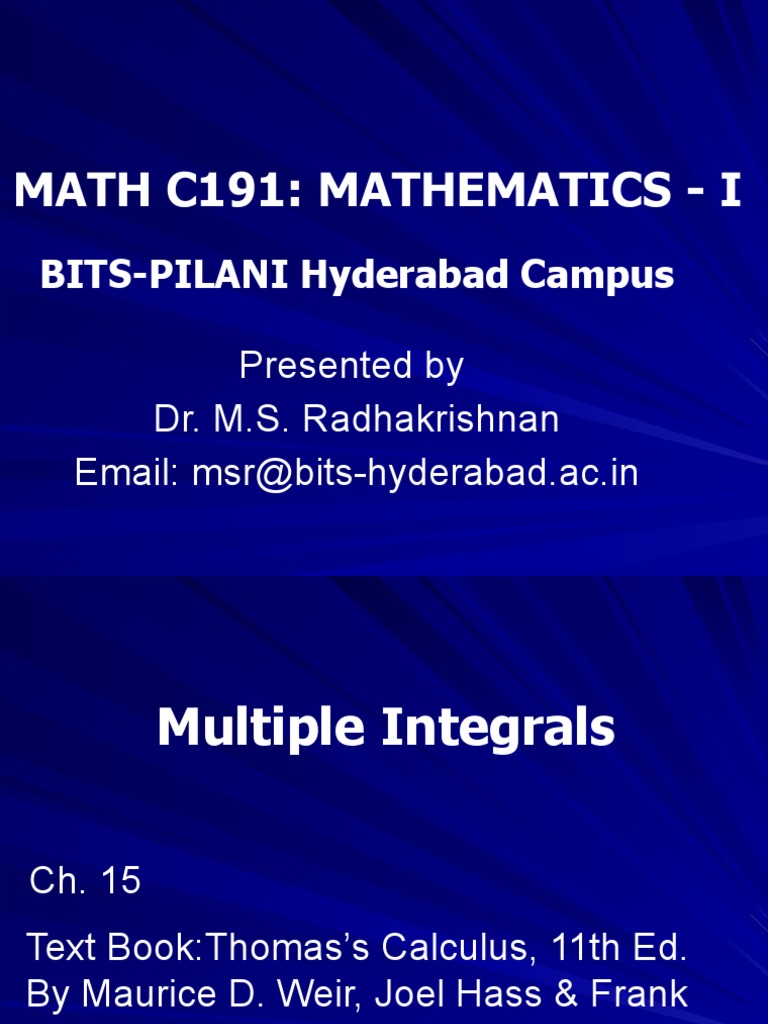 MATH C191: MATHEMATICS - I

BITS-PILANI Hyderabad Campus

Presented by
Dr. M.S. Radhakrishnan
Email: msr@bits-hyderabad.ac.in

Multiple Integrals

Ch. 15

Text Book:Thomas's Calculus, 11th Ed.
By Maurice D. Weir, Joel Hass & Frank